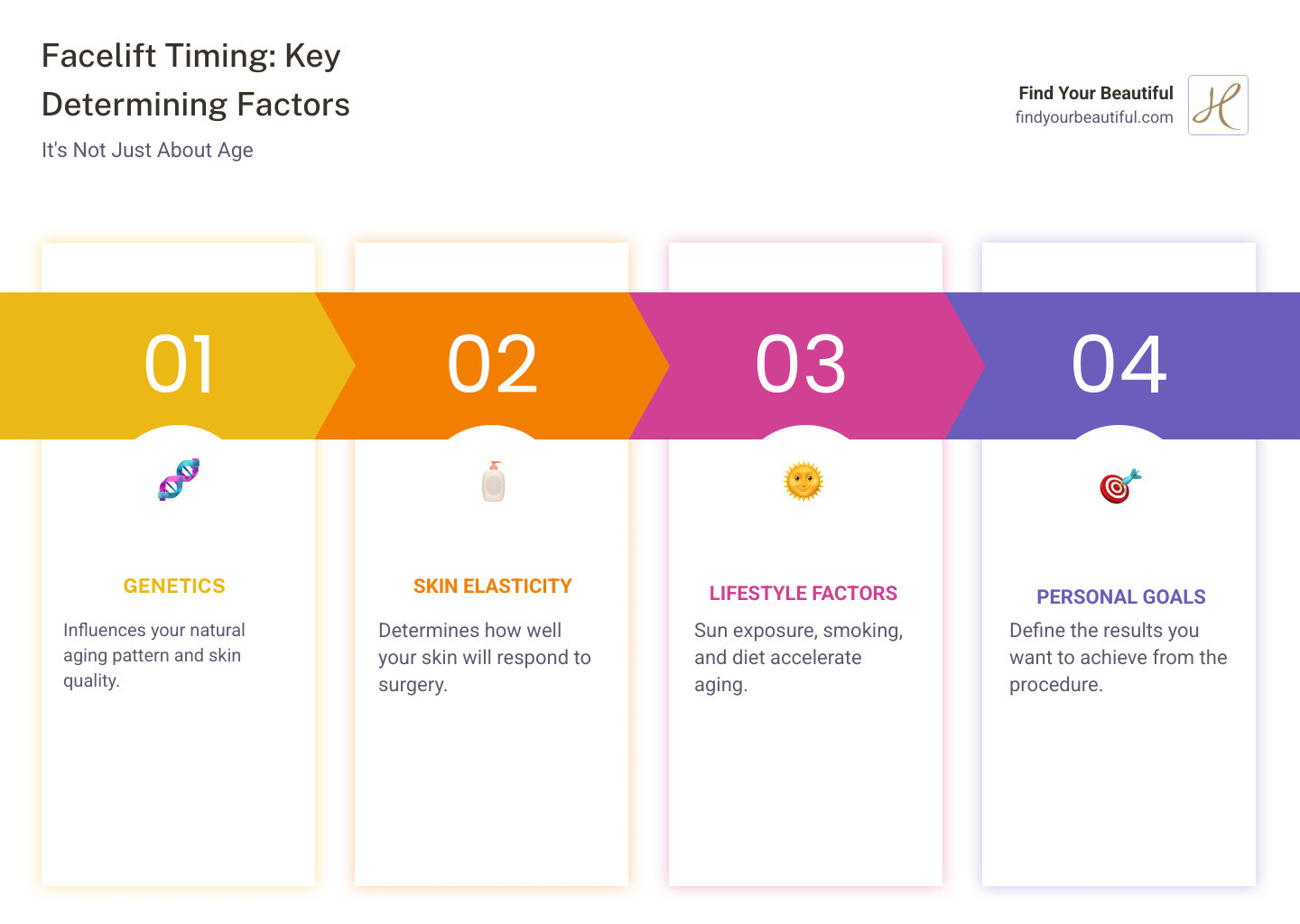 Facelift Timing: Key Determining Factors

It's Not Just About Age

Find Your Beautiful
findyourbeautiful.com

H

01

GENETICS

Influences your natural aging pattern and skin quality.

02

SKIN ELASTICITY

Determines how well your skin will respond to surgery.

03

LIFESTYLE FACTORS

Sun exposure, smoking, and diet accelerate aging.

04

PERSONAL GOALS

Define the results you want to achieve from the procedure.